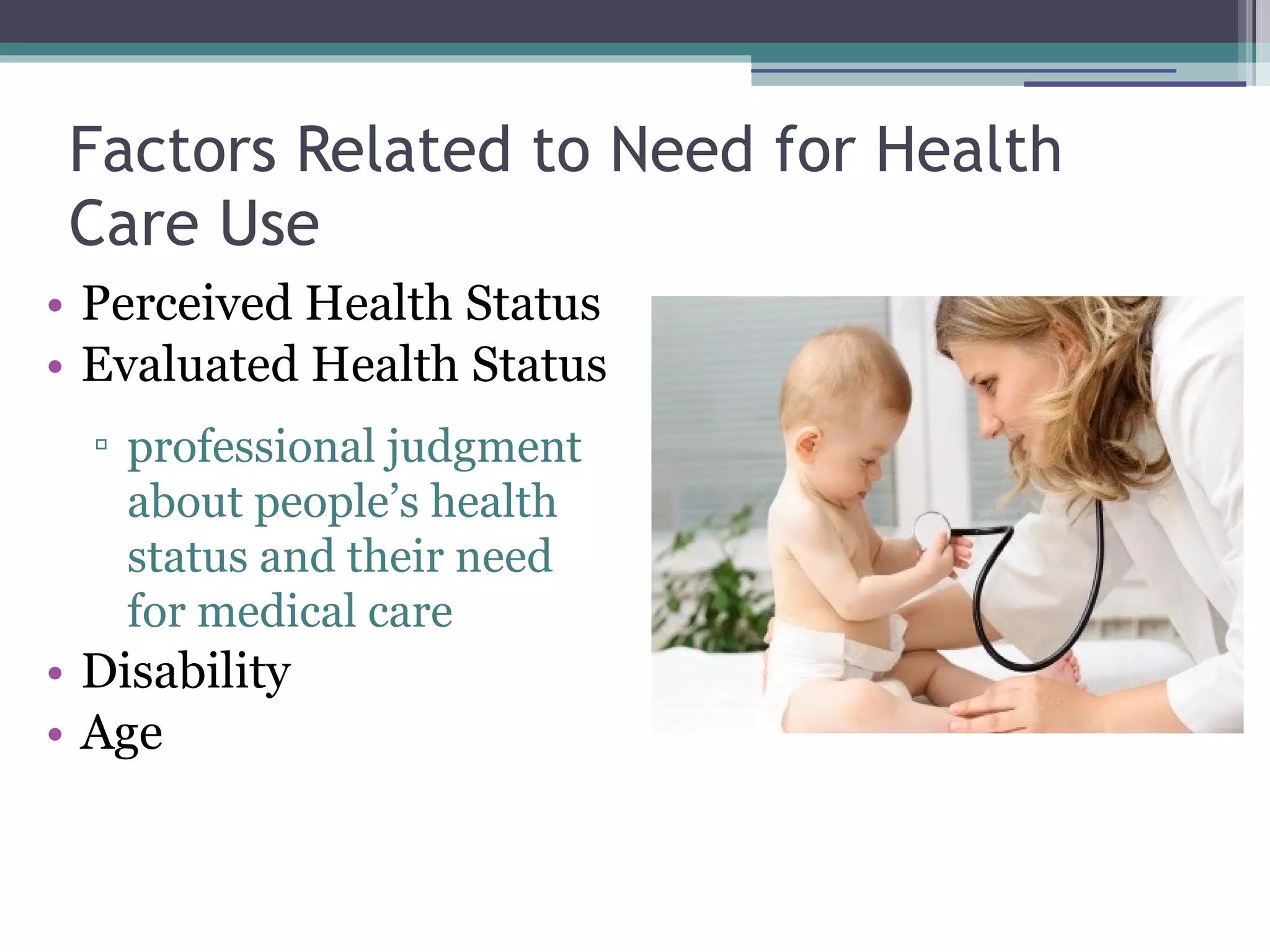 Factors Related to Need for Health Care Use

• Perceived Health Status
• Evaluated Health Status
▫ professional judgment about people’s health status and their need for medical care
• Disability
• Age